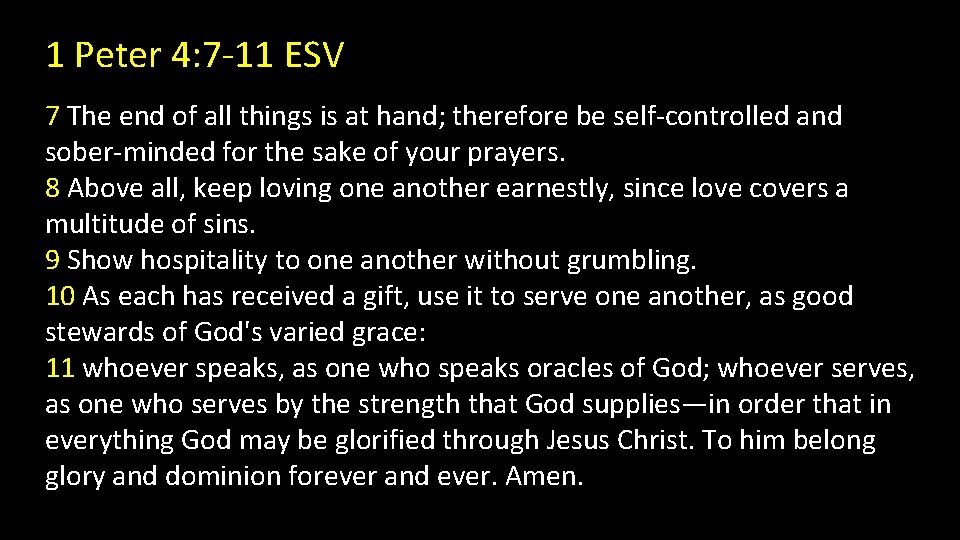 1 Peter 4:7-11 ESV

7 The end of all things is at hand; therefore be self-controlled and sober-minded for the sake of your prayers.
8 Above all, keep loving one another earnestly, since love covers a multitude of sins.
9 Show hospitality to one another without grumbling.
10 As each has received a gift, use it to serve one another, as good stewards of God's varied grace:
11 whoever speaks, as one who speaks oracles of God; whoever serves, as one who serves by the strength that God supplies—in order that in everything God may be glorified through Jesus Christ. To him belong glory and dominion forever and ever. Amen.